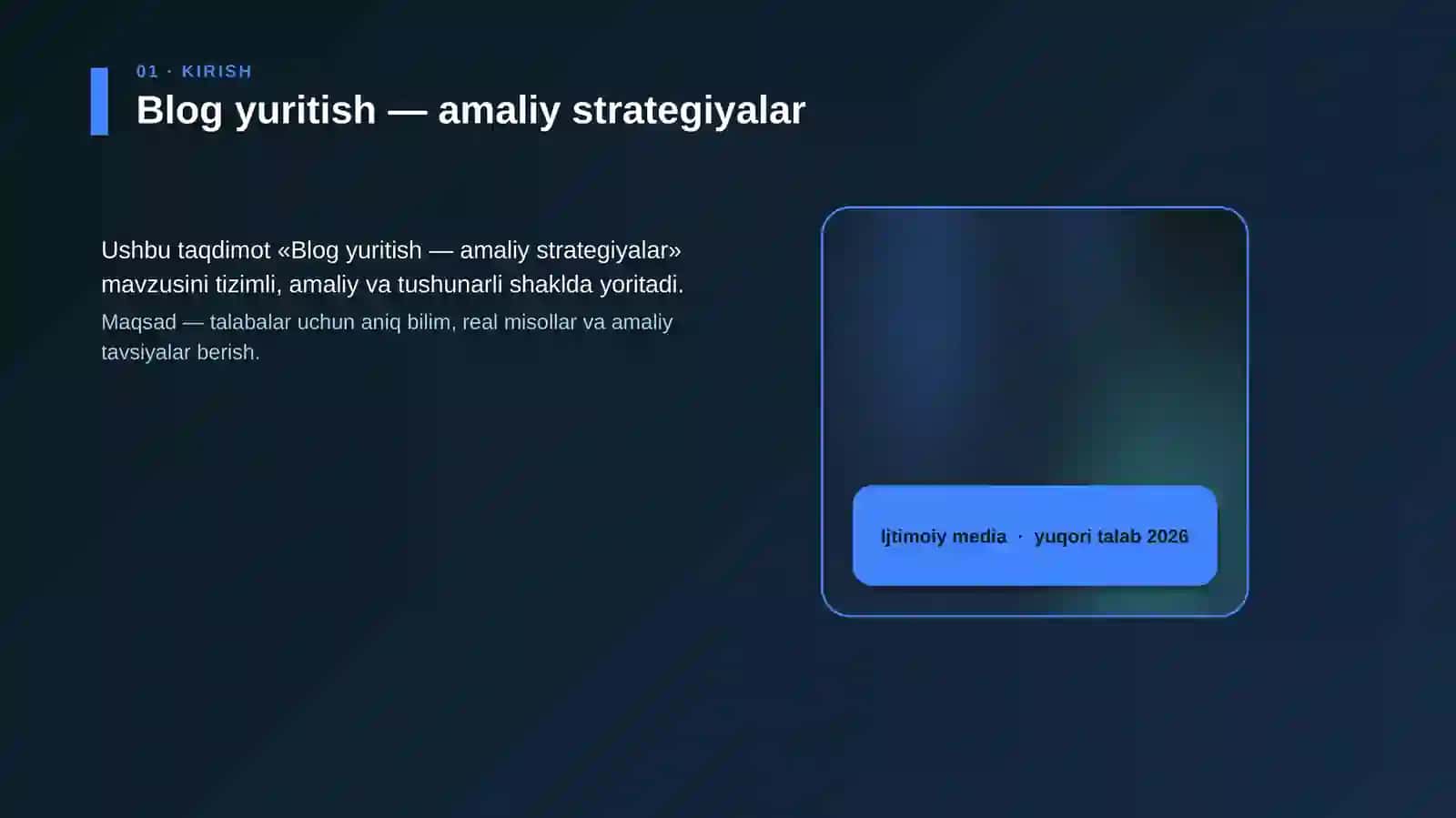 01 · KIRISH

Blog yuritish — amaliy strategiyalar

Ushbu taqdimot «Blog yuritish — amaliy strategiyalar» mavzusini tizimli, amaliy va tushunarli shaklda yoritadi.

Maqsad — talabalar uchun aniq bilim, real misollar va amaliy tavsiyalar berish.

Ijtimoiy media · yuqori talab 2026